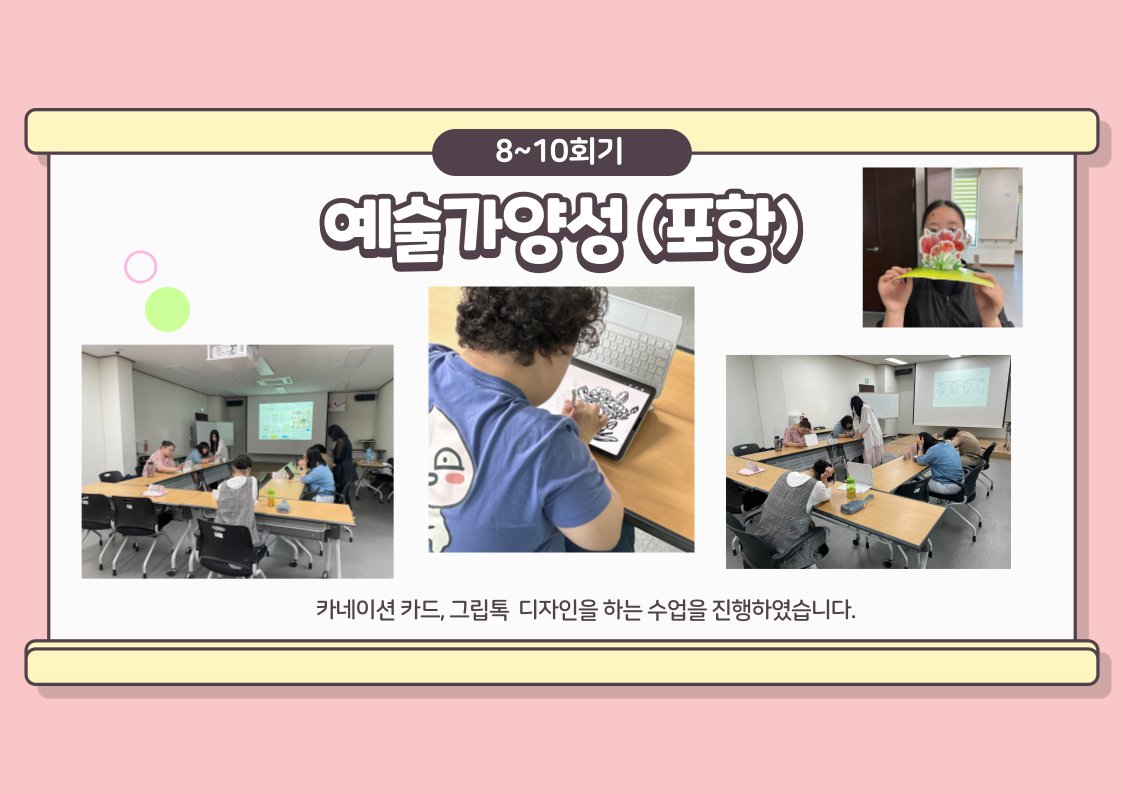 8~10회기

예술가양성 (포항)

카네이션 카드, 그립톡 디자인을 하는 수업을 진행하였습니다.